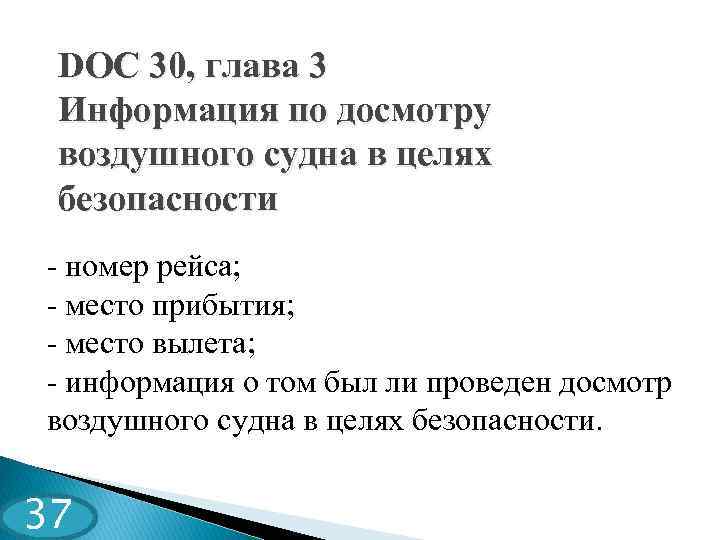 DOC 30, глава 3
Информация по досмотру воздушного судна в целях безопасности

- номер рейса;
- место прибытия;
- место вылета;
- информация о том был ли проведен досмотр воздушного судна в целях безопасности.

37